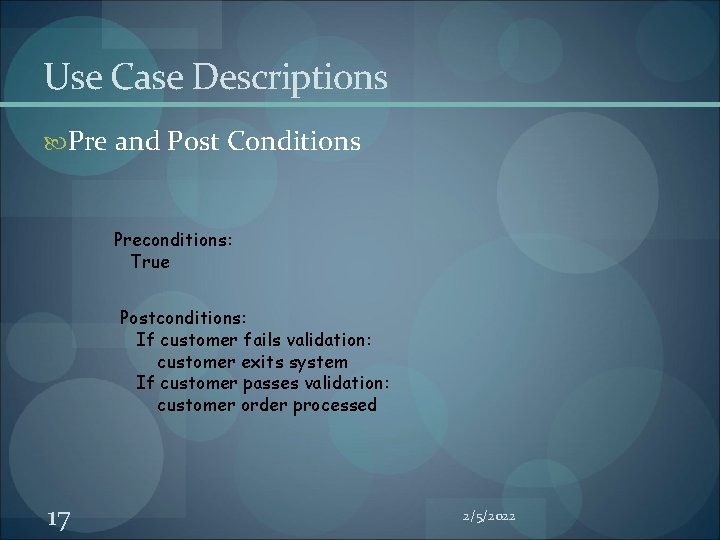 Use Case Descriptions

Pre and Post Conditions

Preconditions:
True

Postconditions:
If customer fails validation:
customer exits system
If customer passes validation:
customer order processed

17

2/5/2022